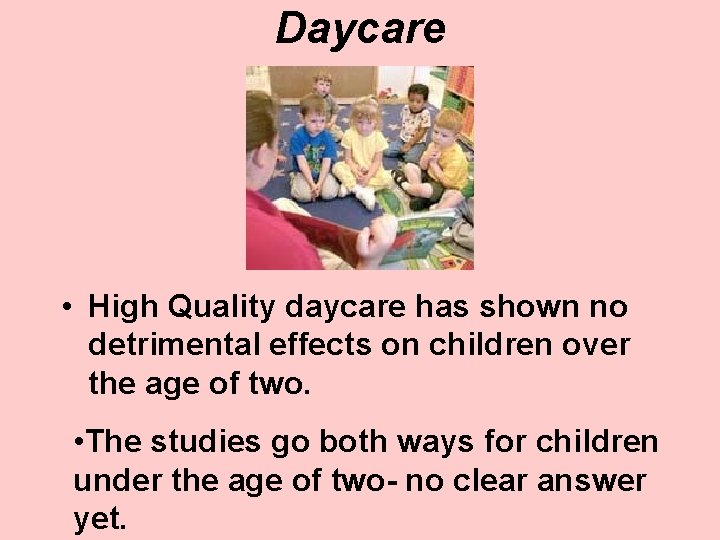 Daycare

• High Quality daycare has shown no detrimental effects on children over the age of two.

•The studies go both ways for children under the age of two- no clear answer yet.